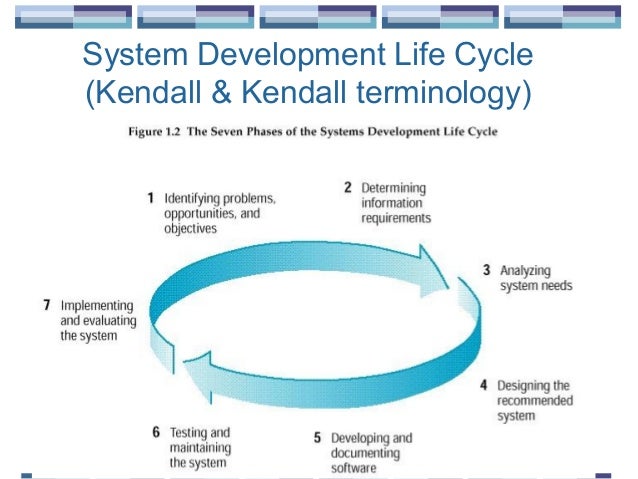 System Development Life Cycle
(Kendall & Kendall terminology)

Figure 1.2 The Seven Phases of the Systems Development Life Cycle

1 Identifying problems, opportunities, and objectives

2 Determining information requirements

3 Analyzing system needs

4 Designing the recommended system

5 Developing and documenting software

6 Testing and maintaining the system

7 Implementing and evaluating the system